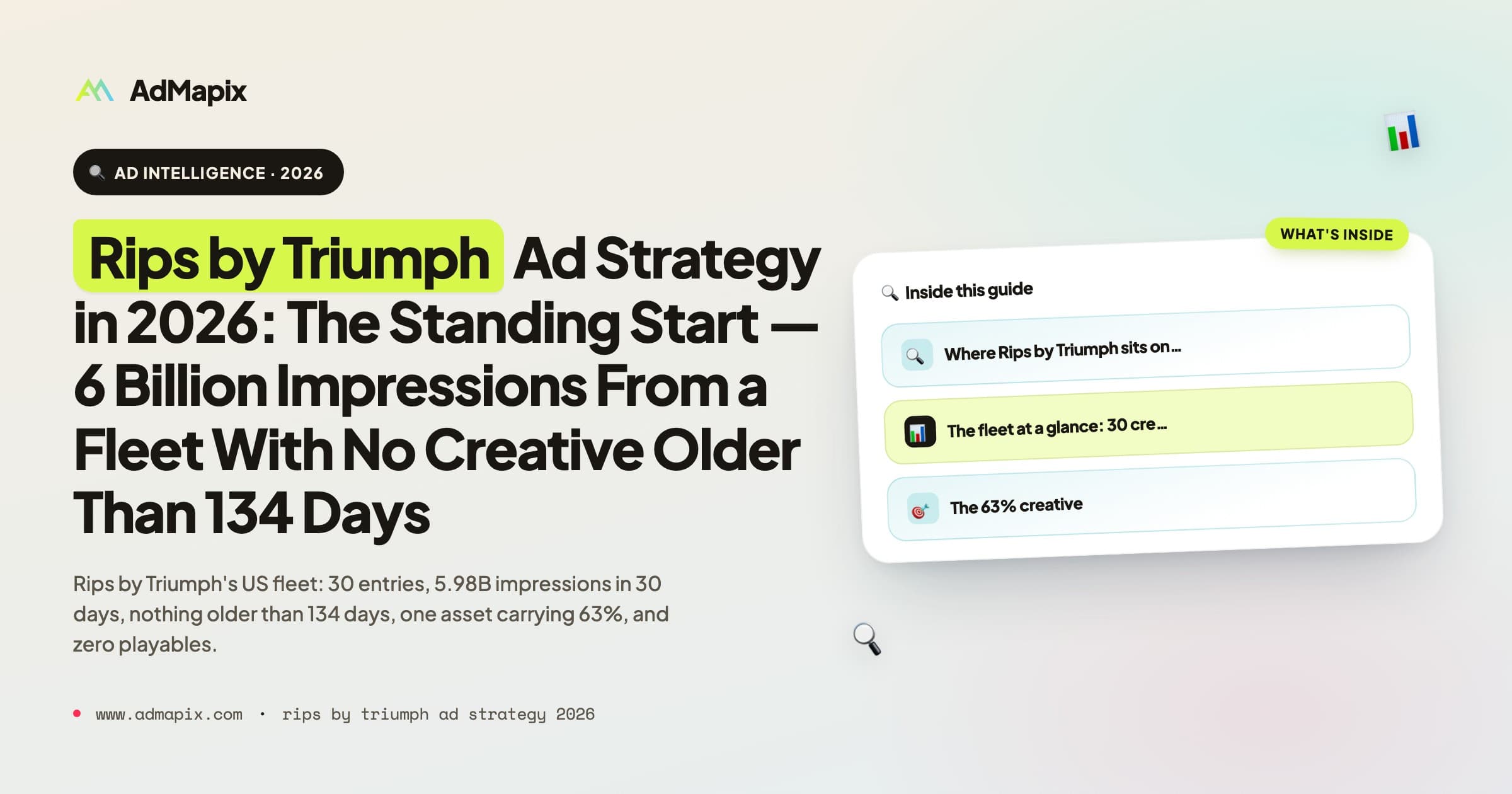 AdMapix

AD INTELLIGENCE · 2026

Rips by Triumph Ad Strategy in 2026: The Standing Start — 6 Billion Impressions From a Fleet With No Creative Older Than 134 Days

Rips by Triumph's US fleet: 30 entries, 5.98B impressions in 30 days, nothing older than 134 days, one asset carrying 63%, and zero playables.

www.admapix.com · rips by triumph ad strategy 2026

WHAT'S INSIDE

Inside this guide

Where Rips by Triumph sits on...

The fleet at a glance: 30 cre...

The 63% creative